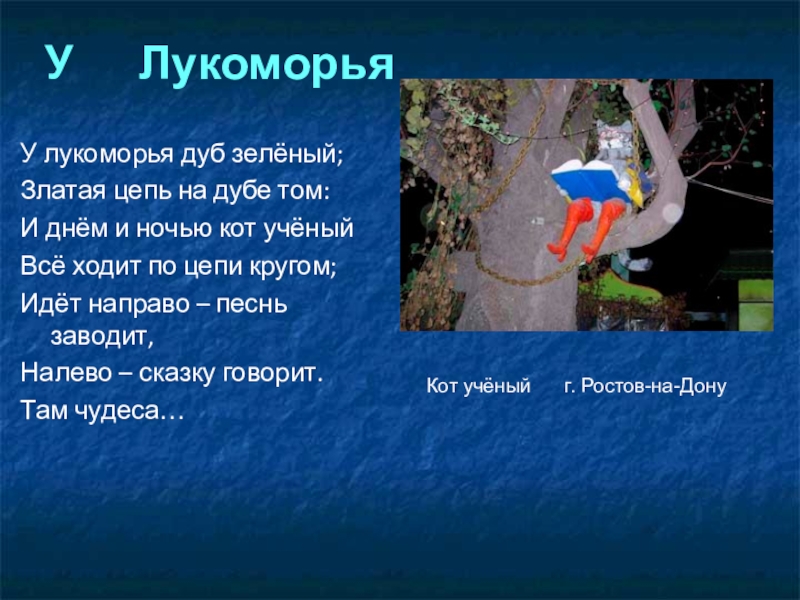 У Лукоморья

У лукоморья дуб зелёный;
Златая цепь на дубе том:
И днём и ночью кот учёный
Всё ходит по цепи кругом;
Идёт направо – песнь заводит,
Налево – сказку говорит.
Там чудеса…

Кот учёный г. Ростов-на-Дону